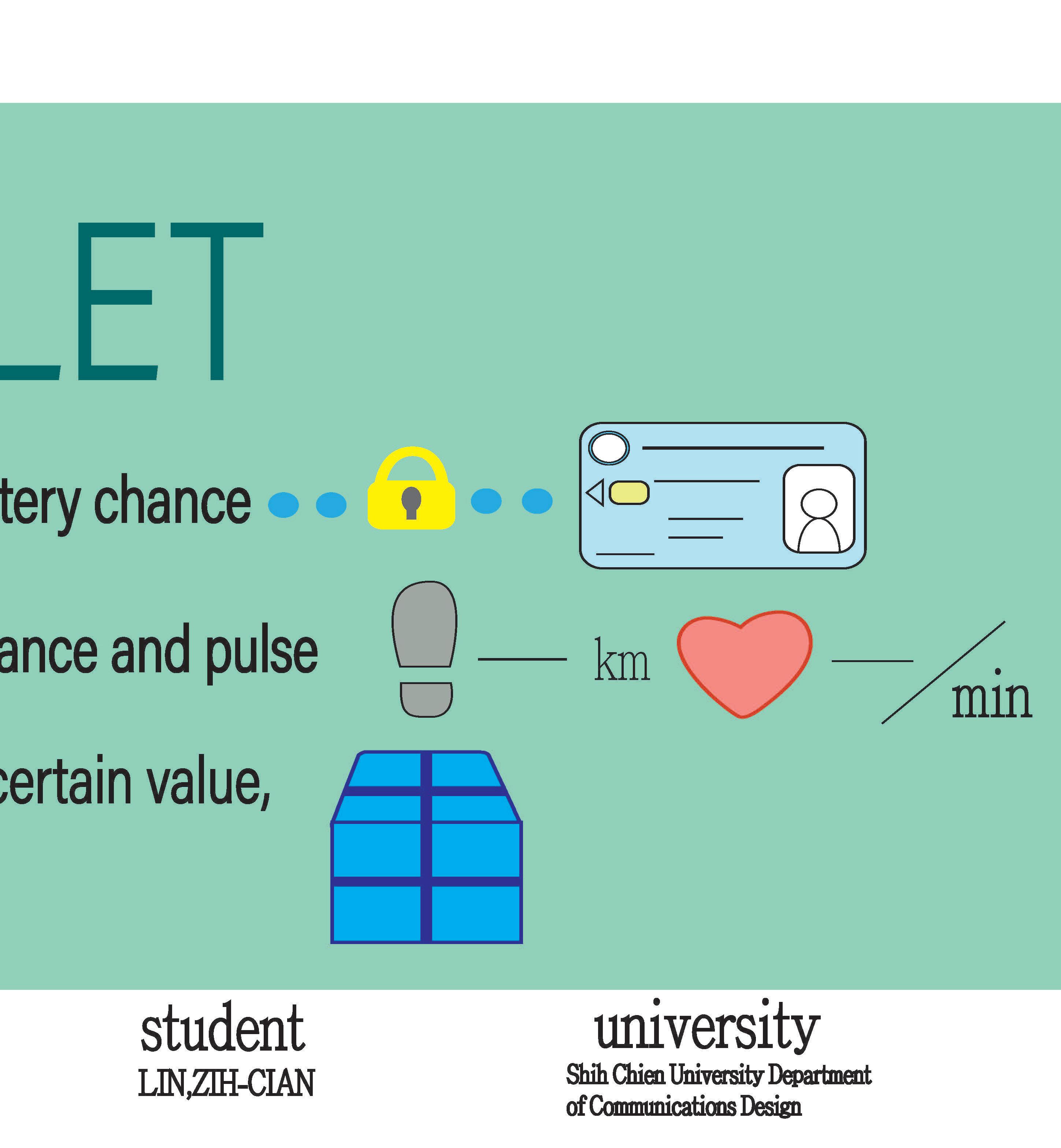 LET

tery chance

ance and pulse

km

min

certain value,

student
LIN,ZIH-CIAN

university
Shih Chien University Department of Communications Design